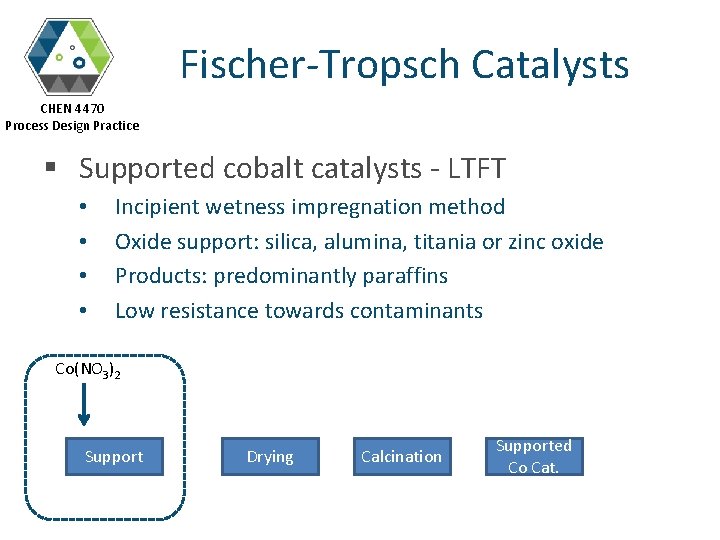 CHEN 4470
Process Design Practice

Fischer-Tropsch Catalysts

▪ Supported cobalt catalysts - LTFT
• Incipient wetness impregnation method
• Oxide support: silica, alumina, titania or zinc oxide
• Products: predominantly paraffins
• Low resistance towards contaminants

$Co(NO_3)_2$

Support

Drying

Calcination

Supported Co Cat.